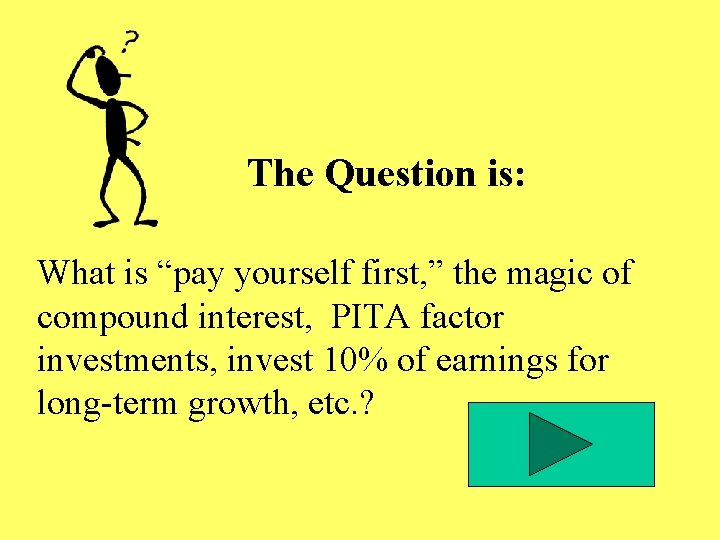 ?

The Question is:

What is "pay yourself first," the magic of compound interest,  PITA factor investments, invest 10% of earnings for long-term growth, etc.?